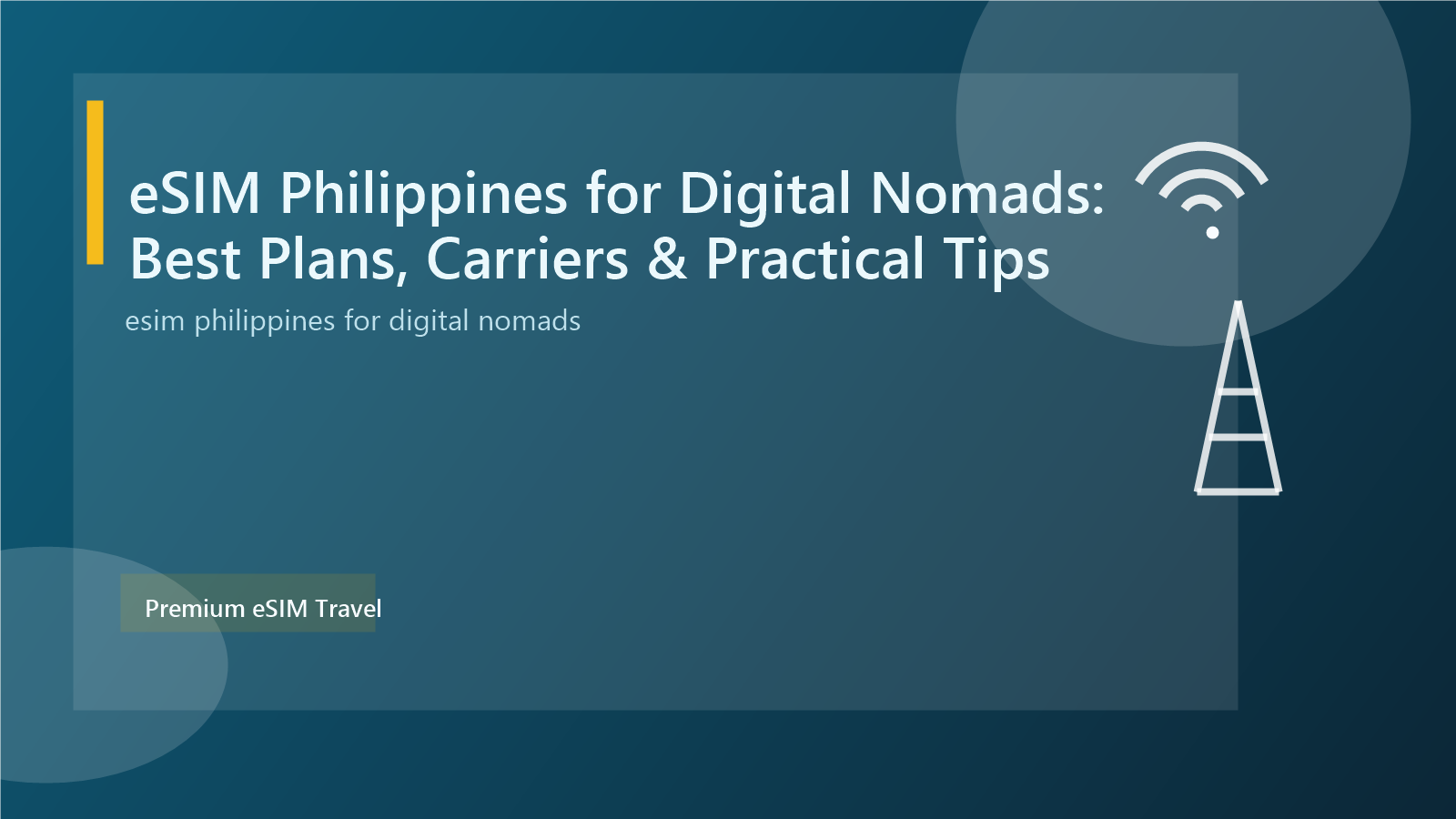 eSIM Philippines for Digital Nomads: Best Plans, Carriers & Practical Tips

esim philippines for digital nomads

Premium eSIM Travel